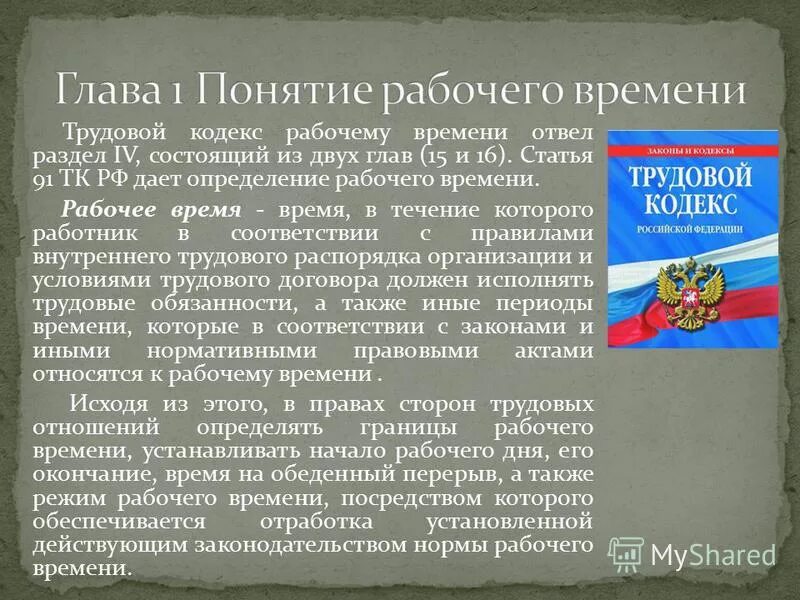 Глава 1 Понятие рабочего времени

Трудовой кодекс рабочему времени отвел раздел IV, состоящий из двух глав (15 и 16). Статья 91 ТК РФ дает определение рабочего времени.

Рабочее время - время, в течение которого работник в соответствии с правилами внутреннего трудового распорядка организации и условиями трудового договора должен исполнять трудовые обязанности, а также иные периоды времени, которые в соответствии с законами и иными нормативными правовыми актами относятся к рабочему времени .

Исходя из этого, в правах сторон трудовых отношений определять границы рабочего времени, устанавливать начало рабочего дня, его окончание, время на обеденный перерыв, а также режим рабочего времени, посредством которого обеспечивается отработка установленной действующим законодательством нормы рабочего времени.

ЗАКОНЫ И КОДЕКСЫ
ТРУДОВОЙ КОДЕКС
РОССИЙСКОЙ ФЕДЕРАЦИИ

MyShared